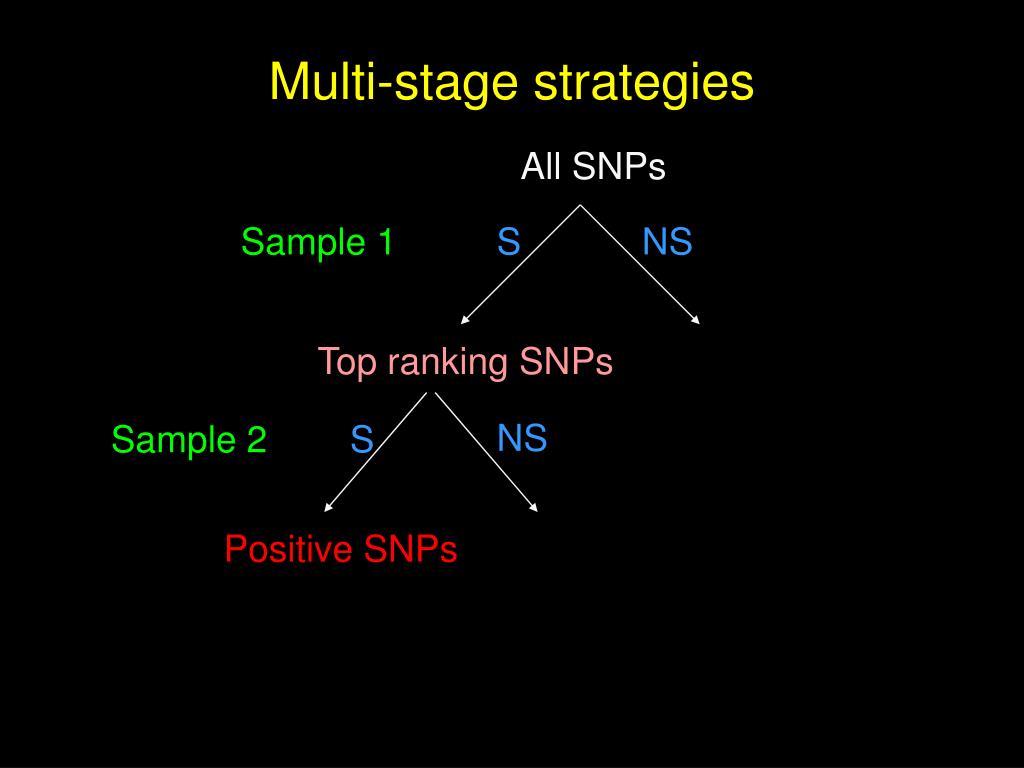 Multi-stage strategies

All SNPs

Sample 1 S NS

Top ranking SNPs

Sample 2 S NS

Positive SNPs